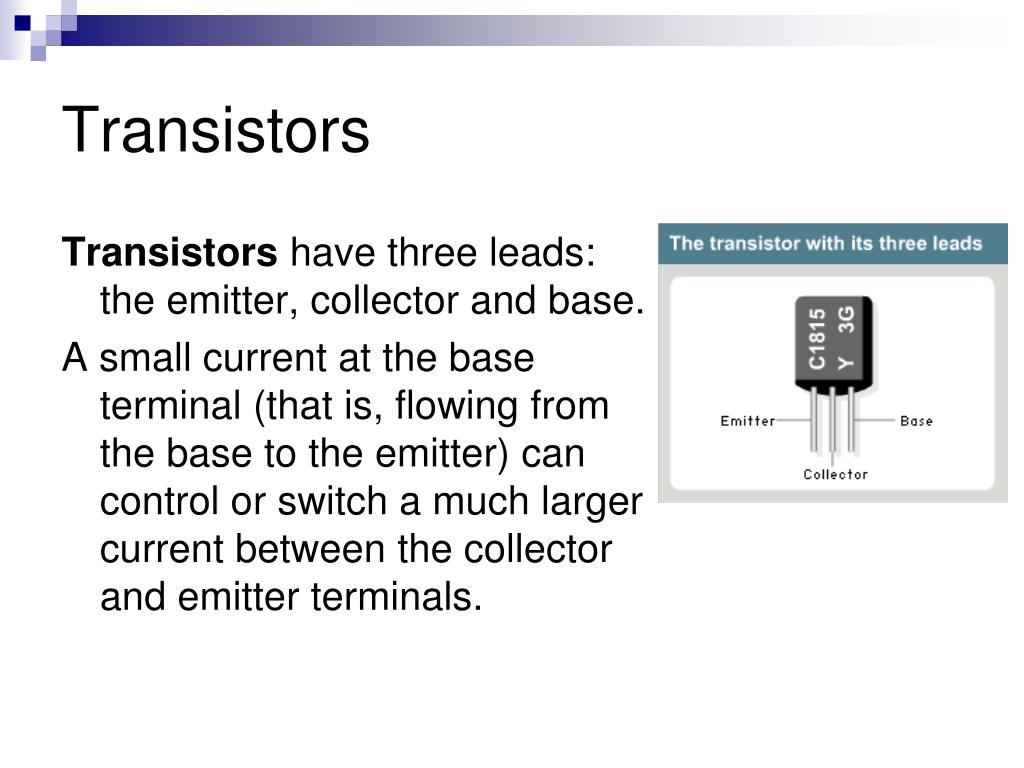 Transistors

Transistors have three leads: the emitter, collector and base.

A small current at the base terminal (that is, flowing from the base to the emitter) can control or switch a much larger current between the collector and emitter terminals.

The transistor with its three leads

C1815
Y 3G

Emitter

Base

Collector